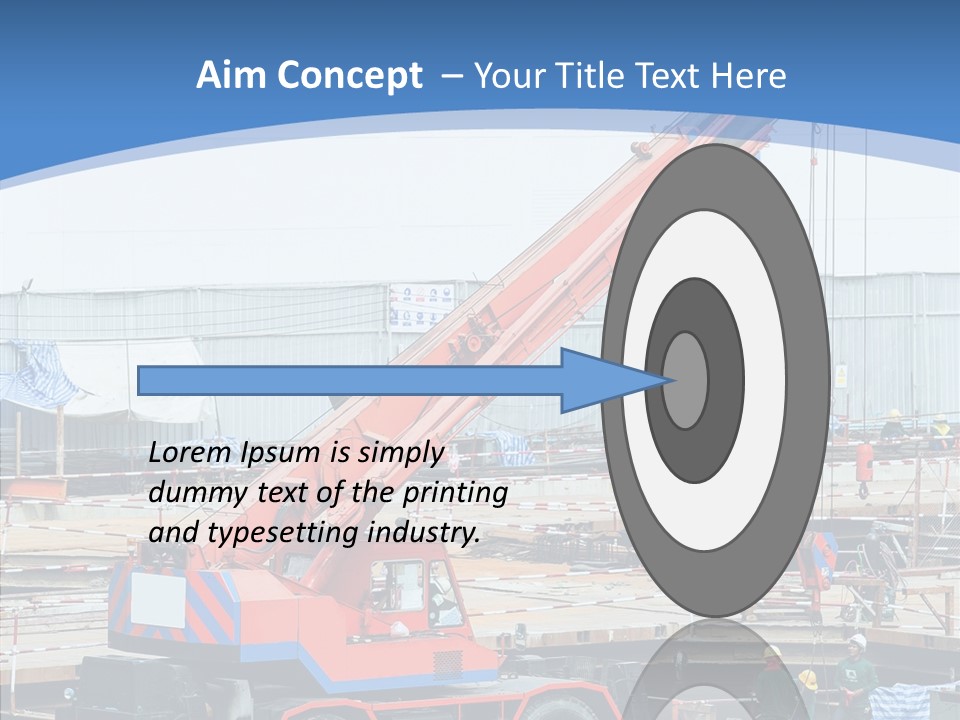 Aim Concept – Your Title Text Here

Lorem Ipsum is simply dummy text of the printing and typesetting industry.